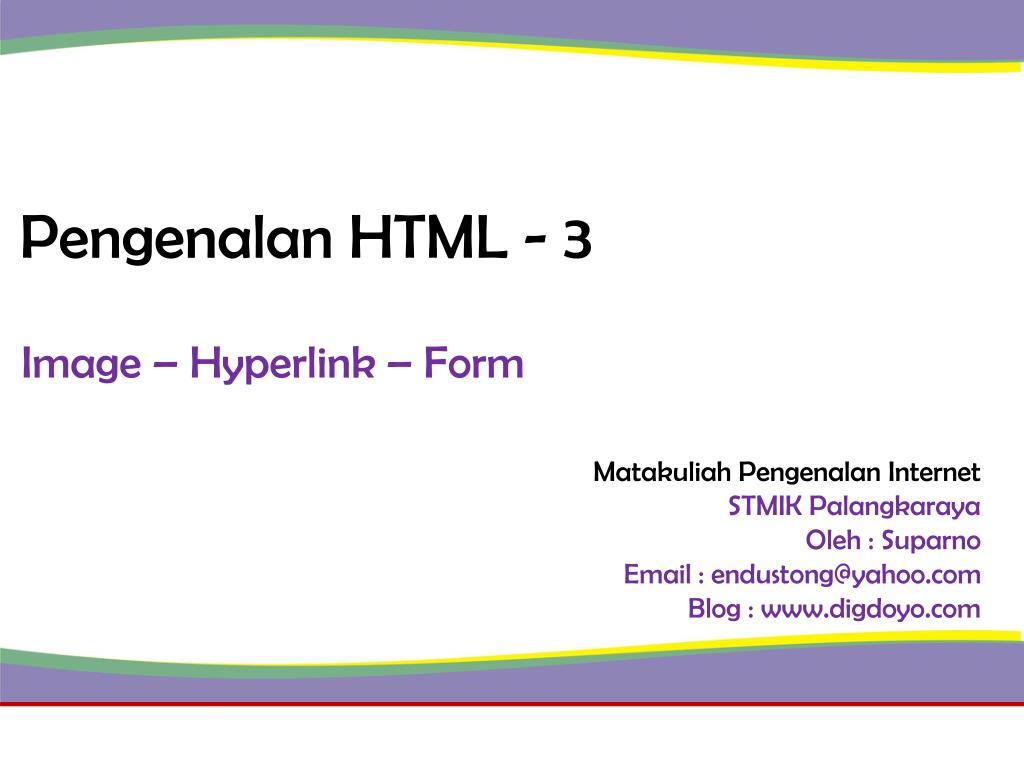 Pengenalan HTML - 3

Image – Hyperlink – Form

Matakuliah Pengenalan Internet
STMIK Palangkaraya
Oleh : Suparno
Email : endustong@yahoo.com
Blog : www.digdoyo.com